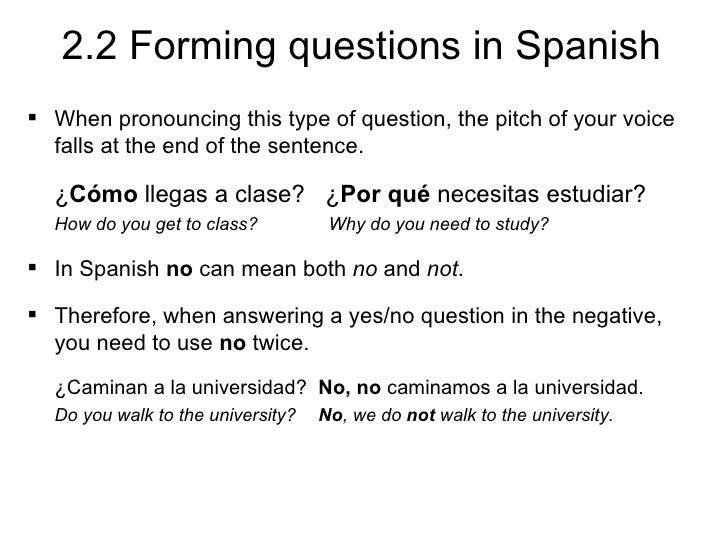 2.2 Forming questions in Spanish

▪ When pronouncing this type of question, the pitch of your voice falls at the end of the sentence.

¿Cómo llegas a clase? ¿Por qué necesitas estudiar?
How do you get to class? Why do you need to study?

▪ In Spanish no can mean both no and not.

▪ Therefore, when answering a yes/no question in the negative, you need to use no twice.

¿Caminan a la universidad? No, no caminamos a la universidad.
Do you walk to the university? No, we do not walk to the university.